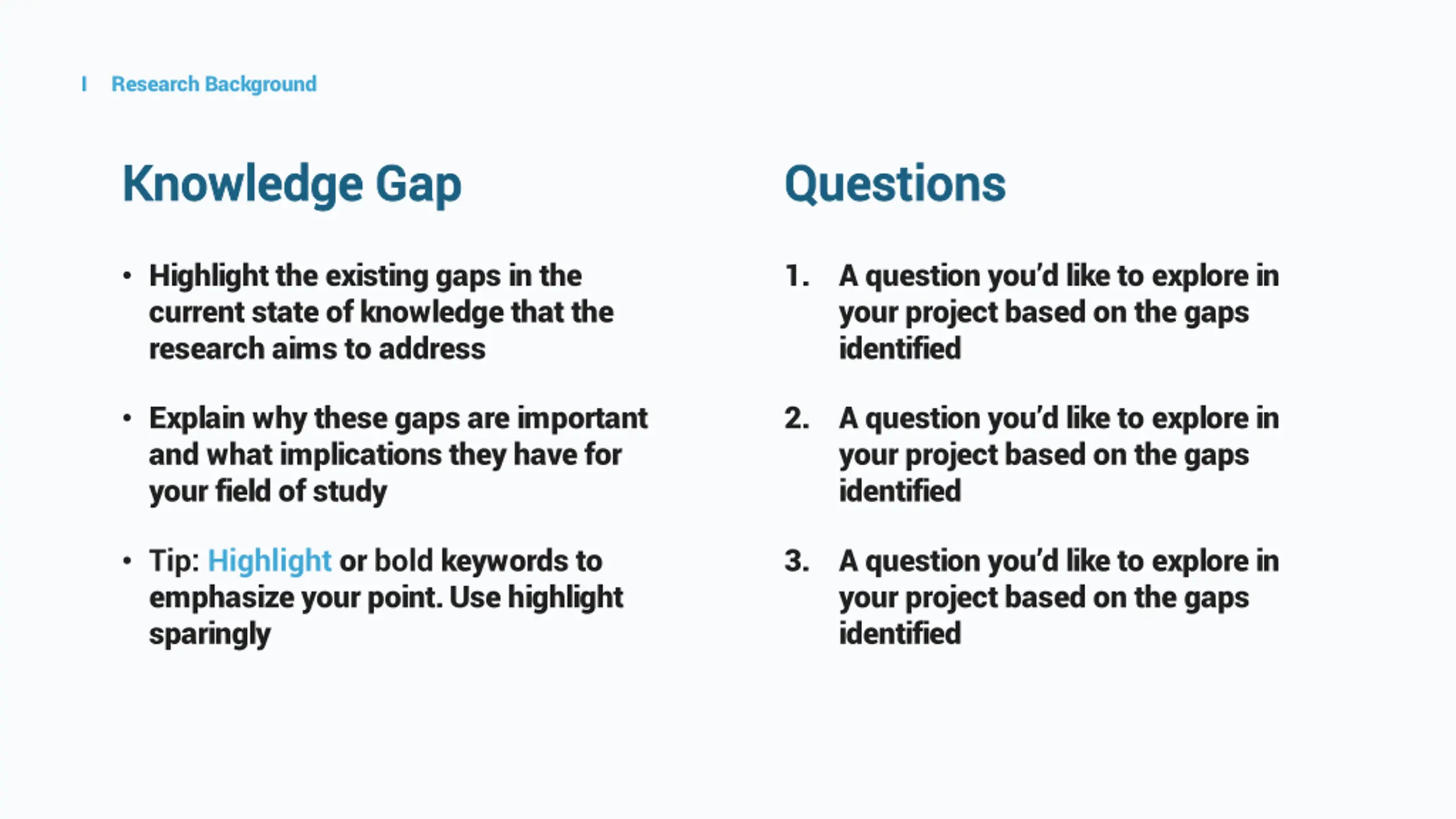 I Research Background

Knowledge Gap

• Highlight the existing gaps in the current state of knowledge that the research aims to address

• Explain why these gaps are important and what implications they have for your field of study

• Tip: Highlight or bold keywords to emphasize your point. Use highlight sparingly

Questions

1. A question you'd like to explore in your project based on the gaps identified

2. A question you'd like to explore in your project based on the gaps identified

3. A question you'd like to explore in your project based on the gaps identified